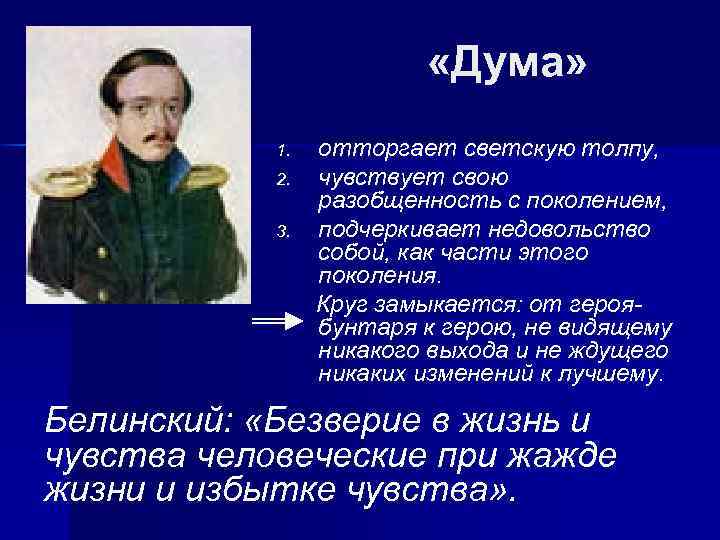 «Дума»

1. отторгает светскую толпу,
2. чувствует свою разобщенность с поколением,
3. подчеркивает недовольство собой, как части этого поколения.

Круг замыкается: от героя-бунтаря к герою, не видящему никакого выхода и не ждущего никаких изменений к лучшему.

Белинский: «Безверие в жизнь и чувства человеческие при жажде жизни и избытке чувства».